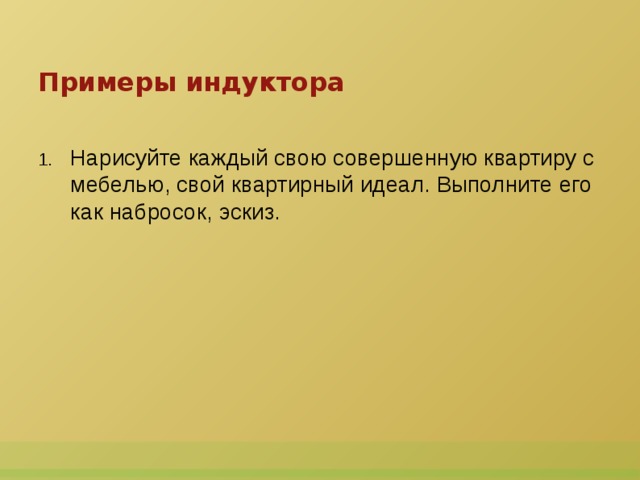 Примеры индуктора

1. Нарисуйте каждый свою совершенную квартиру с мебелью, свой квартирный идеал. Выполните его как набросок, эскиз.